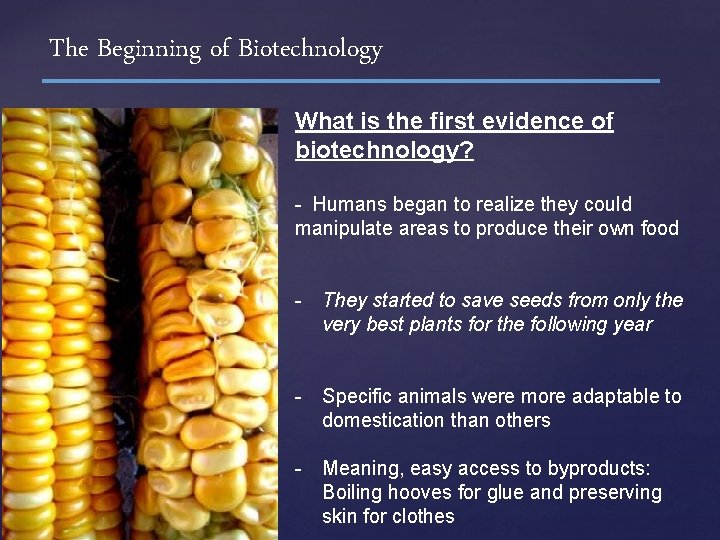 The Beginning of Biotechnology

What is the first evidence of biotechnology?

- Humans began to realize they could manipulate areas to produce their own food

- They started to save seeds from only the very best plants for the following year

- Specific animals were more adaptable to domestication than others

- Meaning, easy access to byproducts: Boiling hooves for glue and preserving skin for clothes